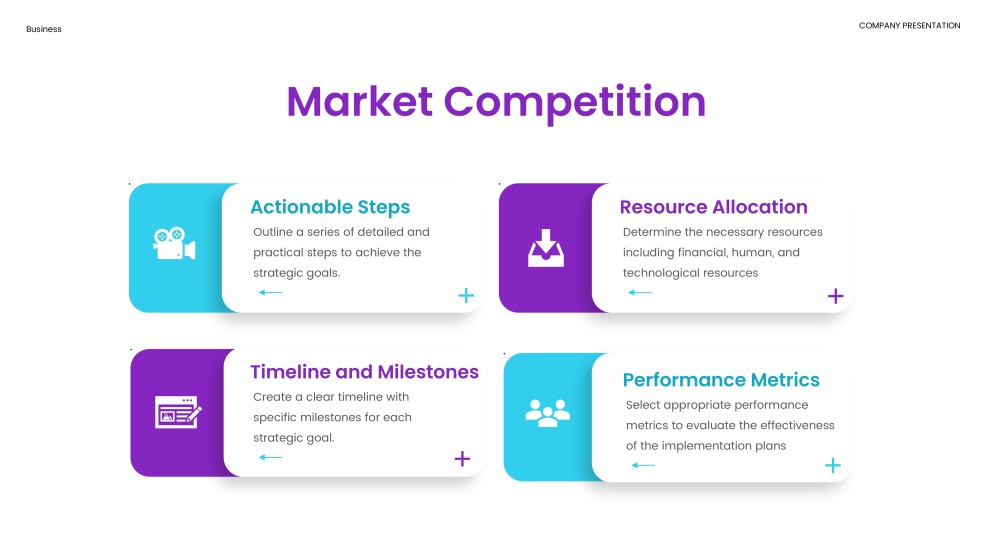 Business

COMPANY PRESENTATION

Market Competition

Actionable Steps

Outline a series of detailed and practical steps to achieve the strategic goals.

Resource Allocation

Determine the necessary resources including financial, human, and technological resources

Timeline and Milestones

Create a clear timeline with specific milestones for each strategic goal.

Performance Metrics

Select appropriate performance metrics to evaluate the effectiveness of the implementation plans